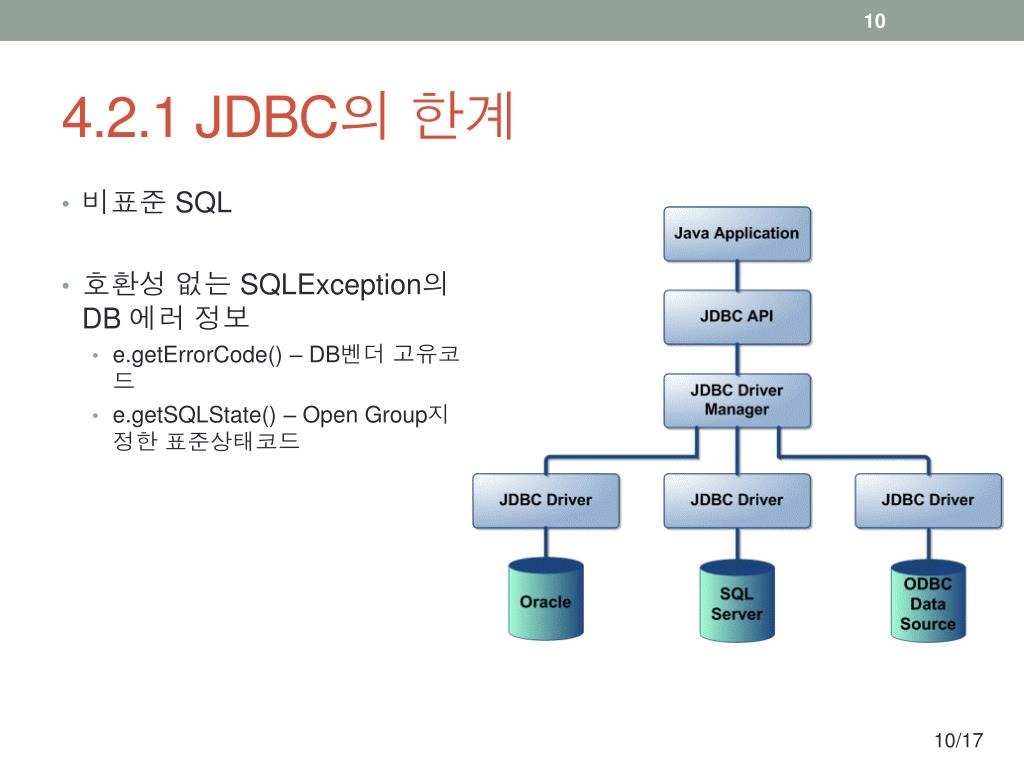 10

4.2.1 JDBC의 한계

• 비표준 SQL
• 호환성 없는 SQLException의 DB 에러 정보
  • e.getErrorCode() – DB벤더 고유코드
  • e.getSQLState() – Open Group지정한 표준상태코드

Java Application

JDBC API

JDBC Driver Manager

JDBC Driver

JDBC Driver

JDBC Driver

Oracle

SQL Server

ODBC Data Source

10/17